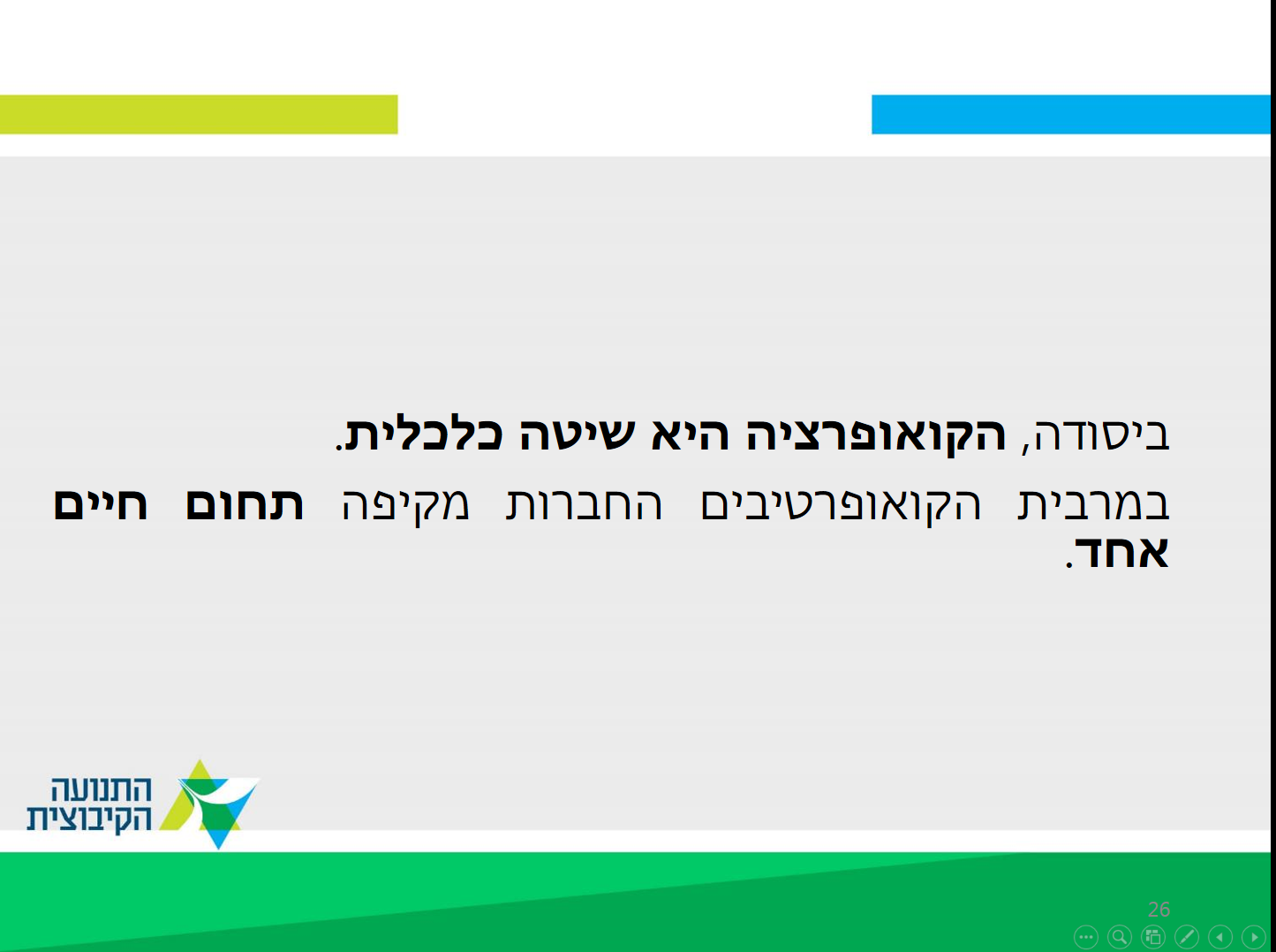 ביסודה, הקואופרציה היא שיטה כלכלית.

במרבית הקואופרטיבים החברות מקיפה תחום חיים אחד.

התנועה הקיבוצית

26